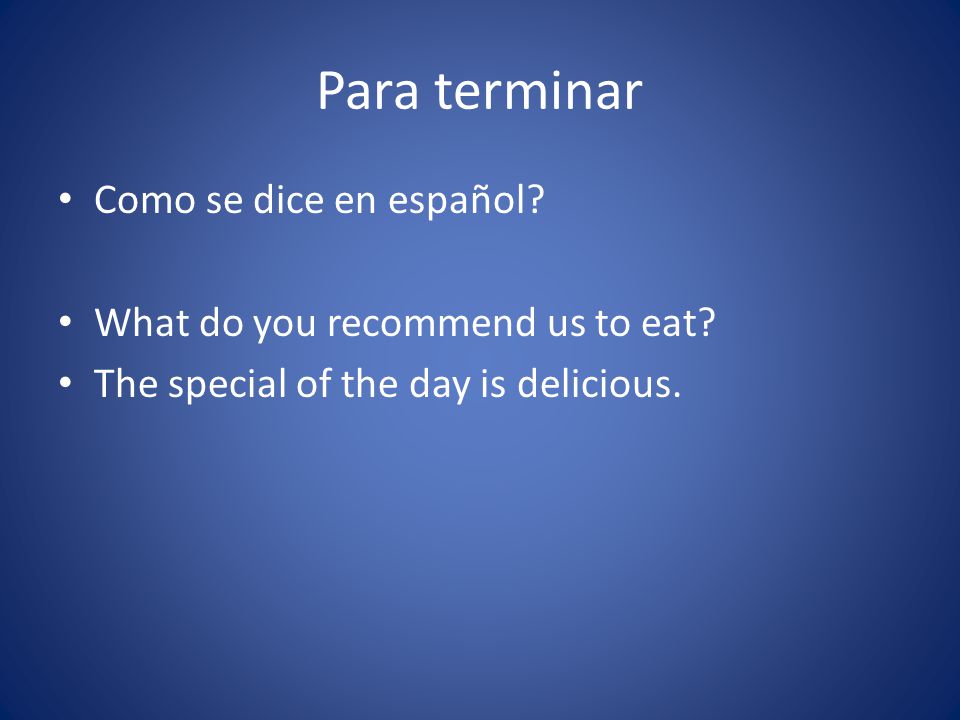 Para terminar

• Como se dice en español?

• What do you recommend us to eat?
• The special of the day is delicious.